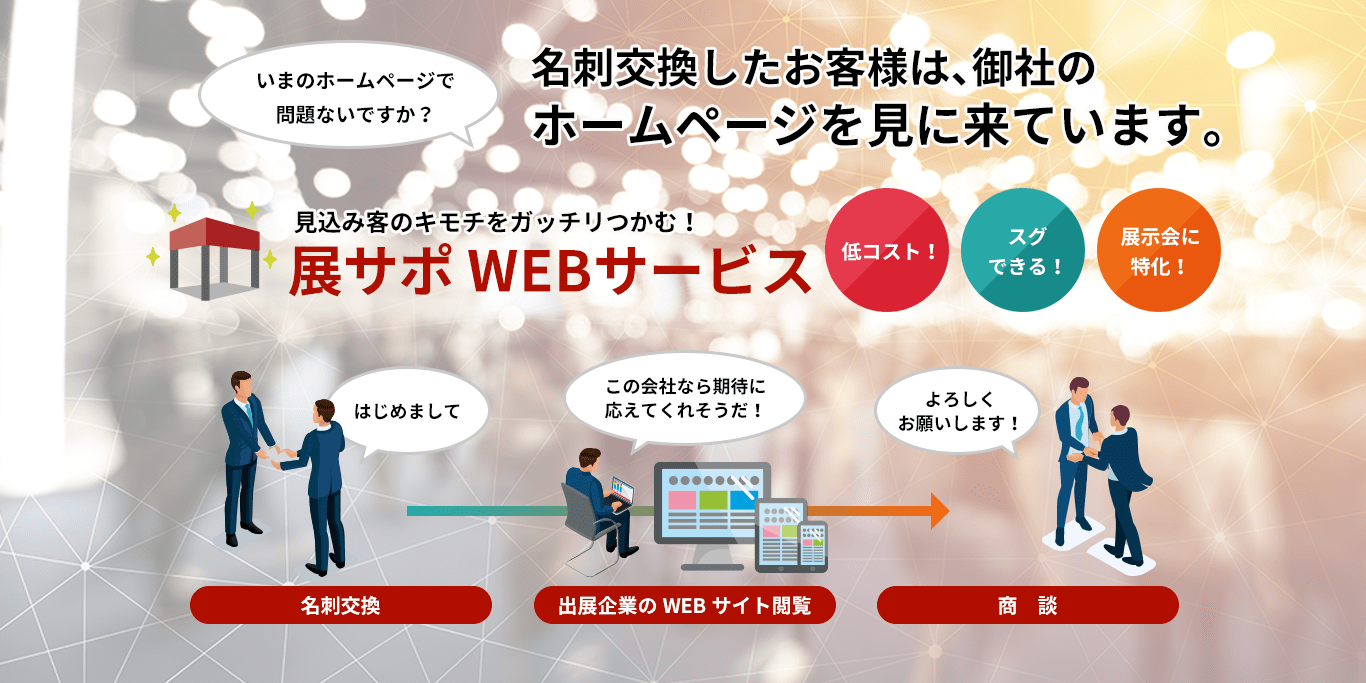 いまのホームページで
問題ないですか？

名刺交換したお客様は、御社の
ホームページを見に来ています。

見込み客のキモチをガッチリつかむ！
展サポ WEBサービス

低コスト！

スグ
できる！

展示会に
特化！

はじめまして

この会社なら期待に
応えてくれそうだ！

よろしく
お願いします！

名刺交換

出展企業の WEB サイト閲覧

商　談